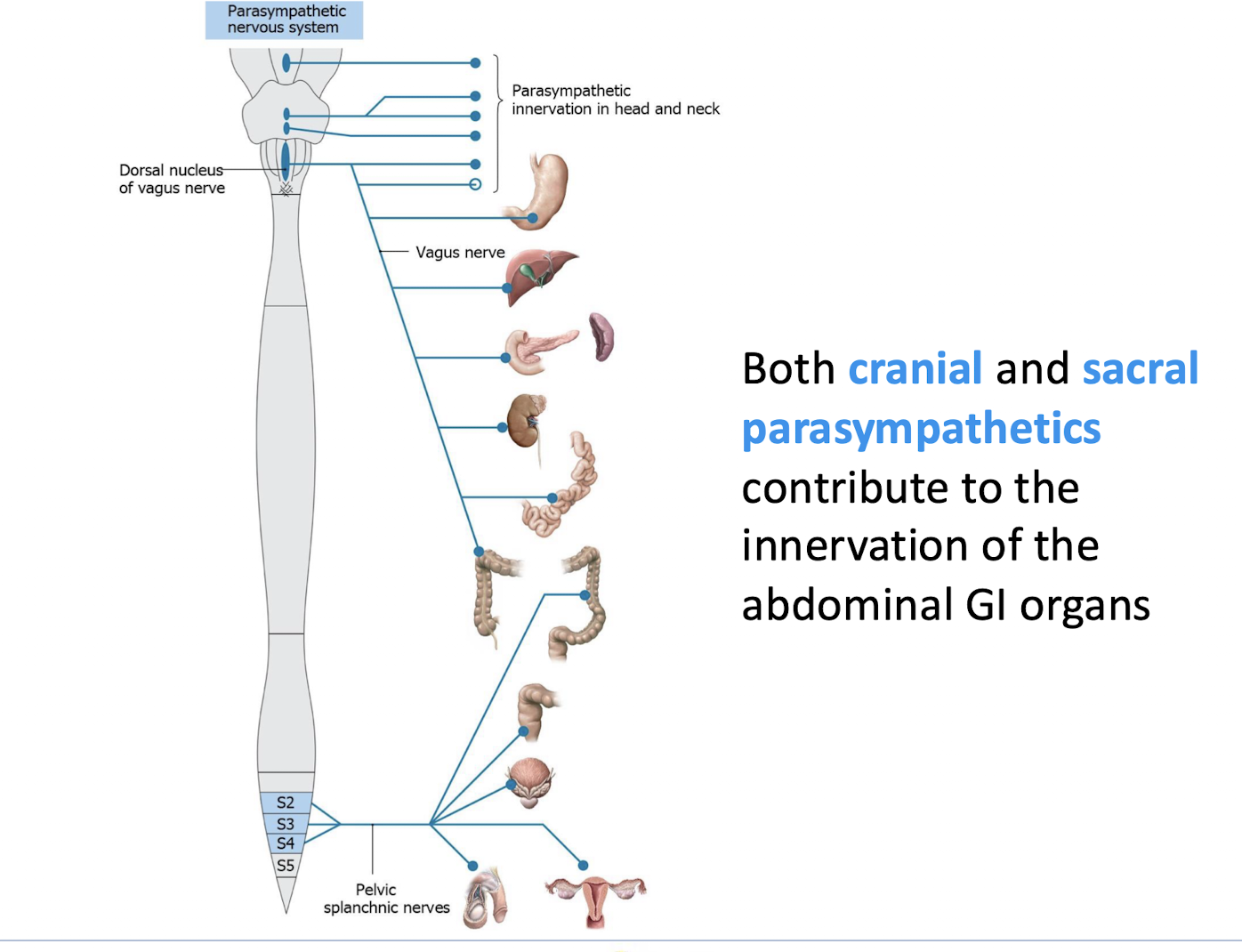 Parasympathetic nervous system

Parasympathetic innervation in head and neck

Dorsal nucleus of vagus nerve

Vagus nerve

S2
S3
S4
S5

Pelvic splanchnic nerves

Both cranial and sacral parasympathetics contribute to the innervation of the abdominal GI organs